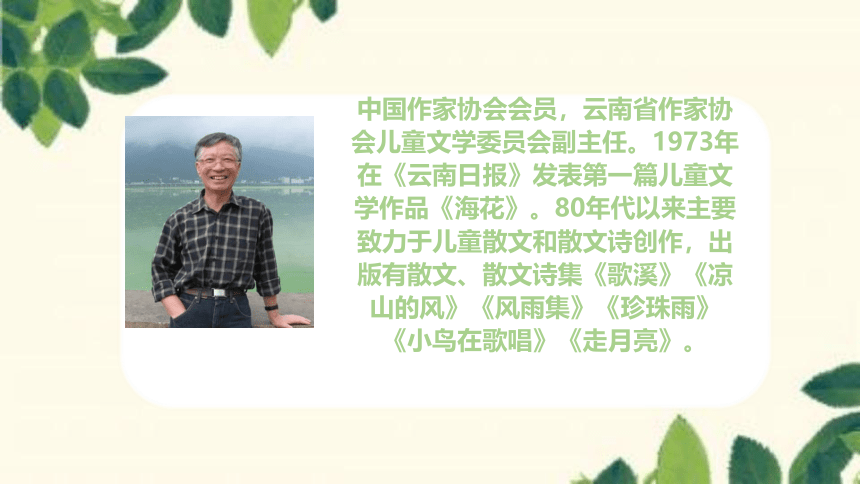 中国作家协会会员，云南省作家协会儿童文学委员会副主任。1973年在《云南日报》发表第一篇儿童文学作品《海花》。80年代以来主要致力于儿童散文和散文诗创作，出版有散文、散文诗集《歌溪》《凉山的风》《风雨集》《珍珠雨》《小鸟在歌唱》《走月亮》。